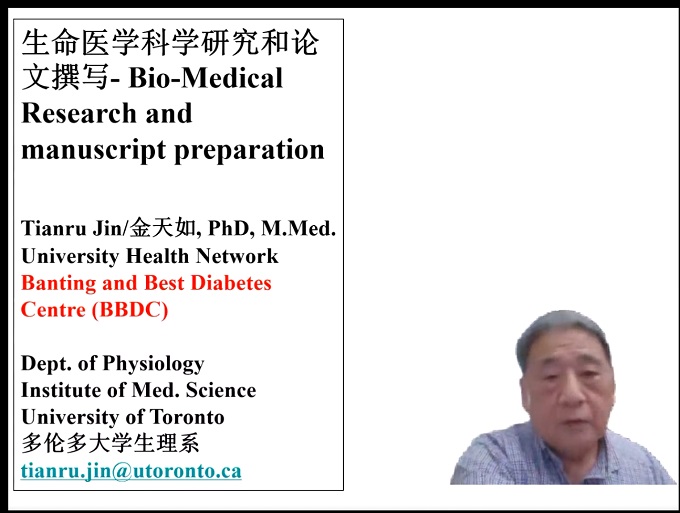 生命医学科学研究和论文撰写- Bio-Medical Research and manuscript preparation

Tianru Jin/金天如, PhD, M.Med.
University Health Network
Banting and Best Diabetes Centre (BBDC)

Dept. of Physiology
Institute of Med. Science
University of Toronto
多伦多大学生理系
tianru.jin@utoronto.ca